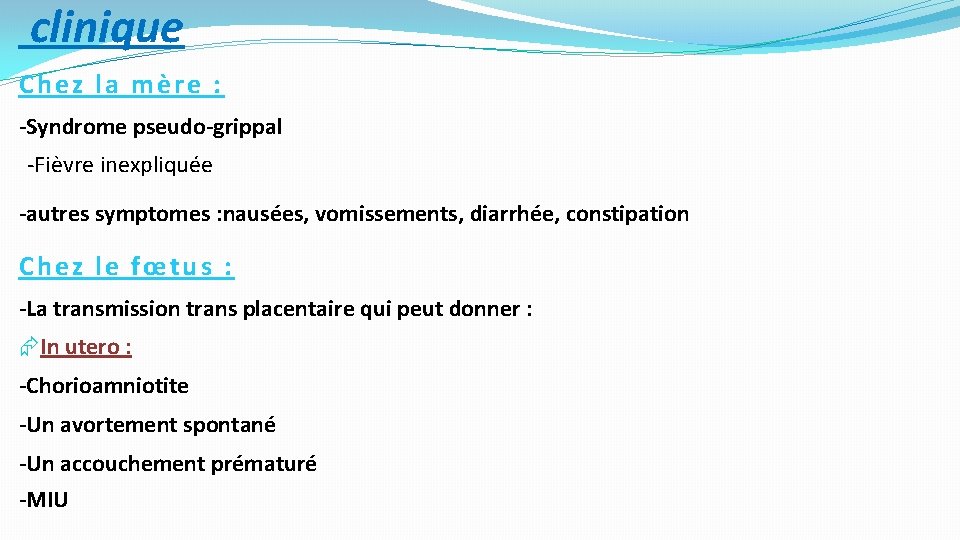 clinique

Chez la mère :

-Syndrome pseudo-grippal

-Fièvre inexpliquée

-autres symptomes :nausées, vomissements, diarrhée, constipation

Chez le fœtus :

-La transmission trans placentaire qui peut donner :

In utero :

-Chorioamniotite

-Un avortement spontané

-Un accouchement prématuré

-MIU